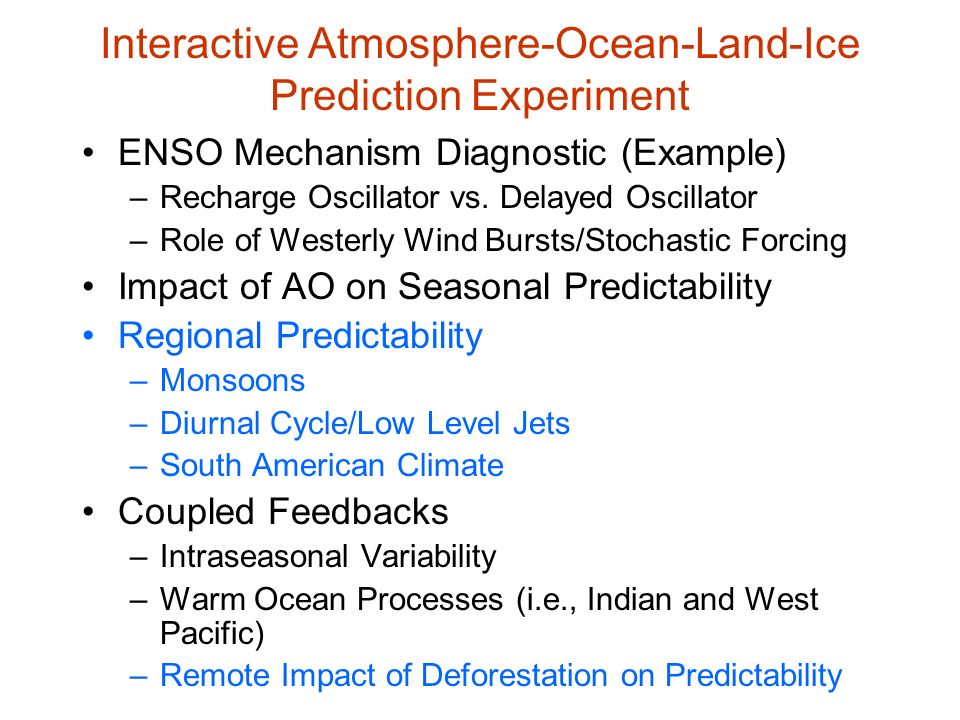 Interactive Atmosphere-Ocean-Land-Ice Prediction Experiment

• ENSO Mechanism Diagnostic (Example)
  – Recharge Oscillator vs. Delayed Oscillator
  – Role of Westerly Wind Bursts/Stochastic Forcing
• Impact of AO on Seasonal Predictability
• Regional Predictability
  – Monsoons
  – Diurnal Cycle/Low Level Jets
  – South American Climate
• Coupled Feedbacks
  – Intraseasonal Variability
  – Warm Ocean Processes (i.e., Indian and West Pacific)
  – Remote Impact of Deforestation on Predictability